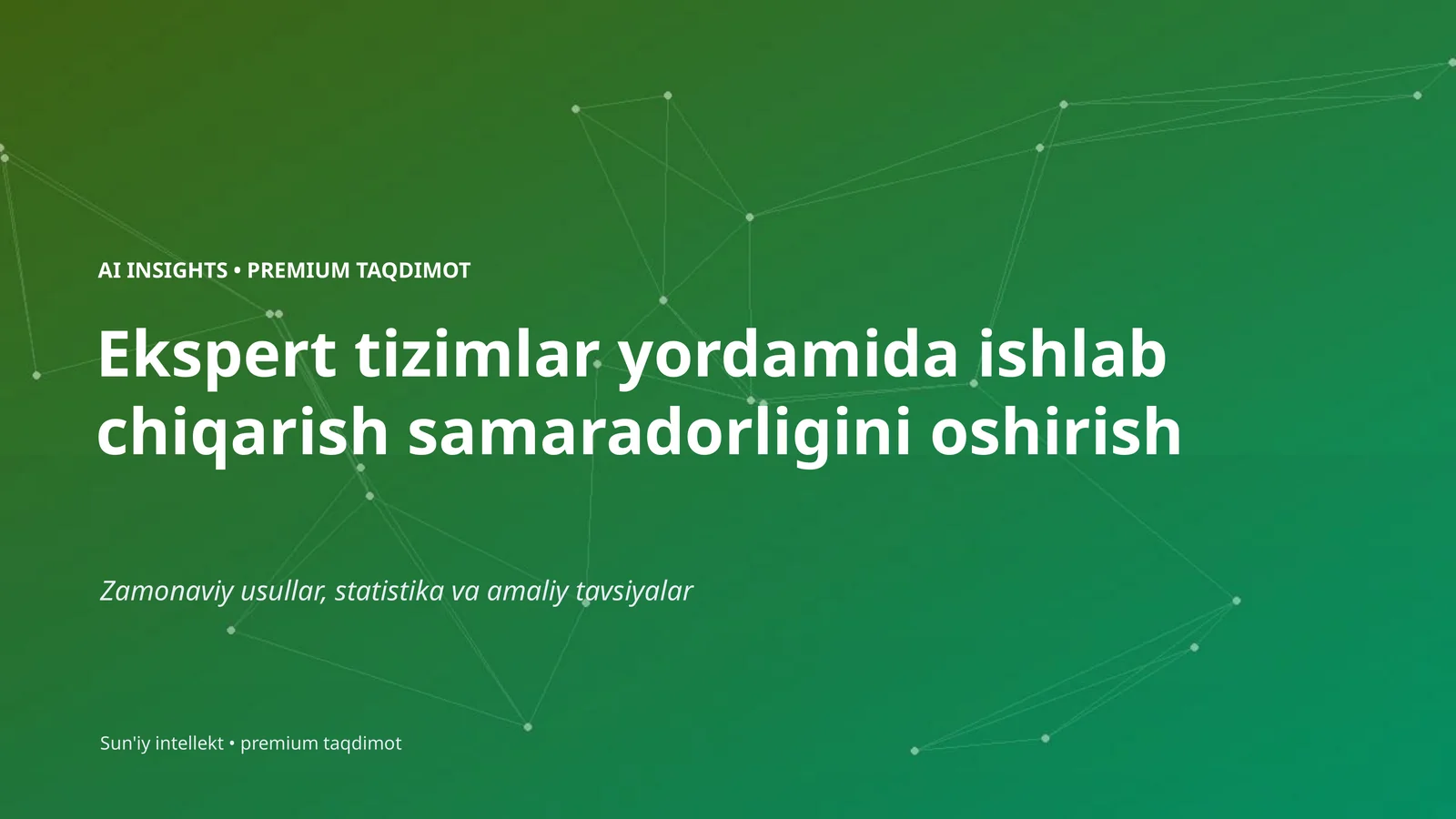 AI INSIGHTS • PREMIUM TAQDIMOT

Ekspert tizimlar yordamida ishlab chiqarish samaradorligini oshirish

Zamonaviy usullar, statistika va amaliy tavsiyalar

Sun'iy intellekt • premium taqdimot